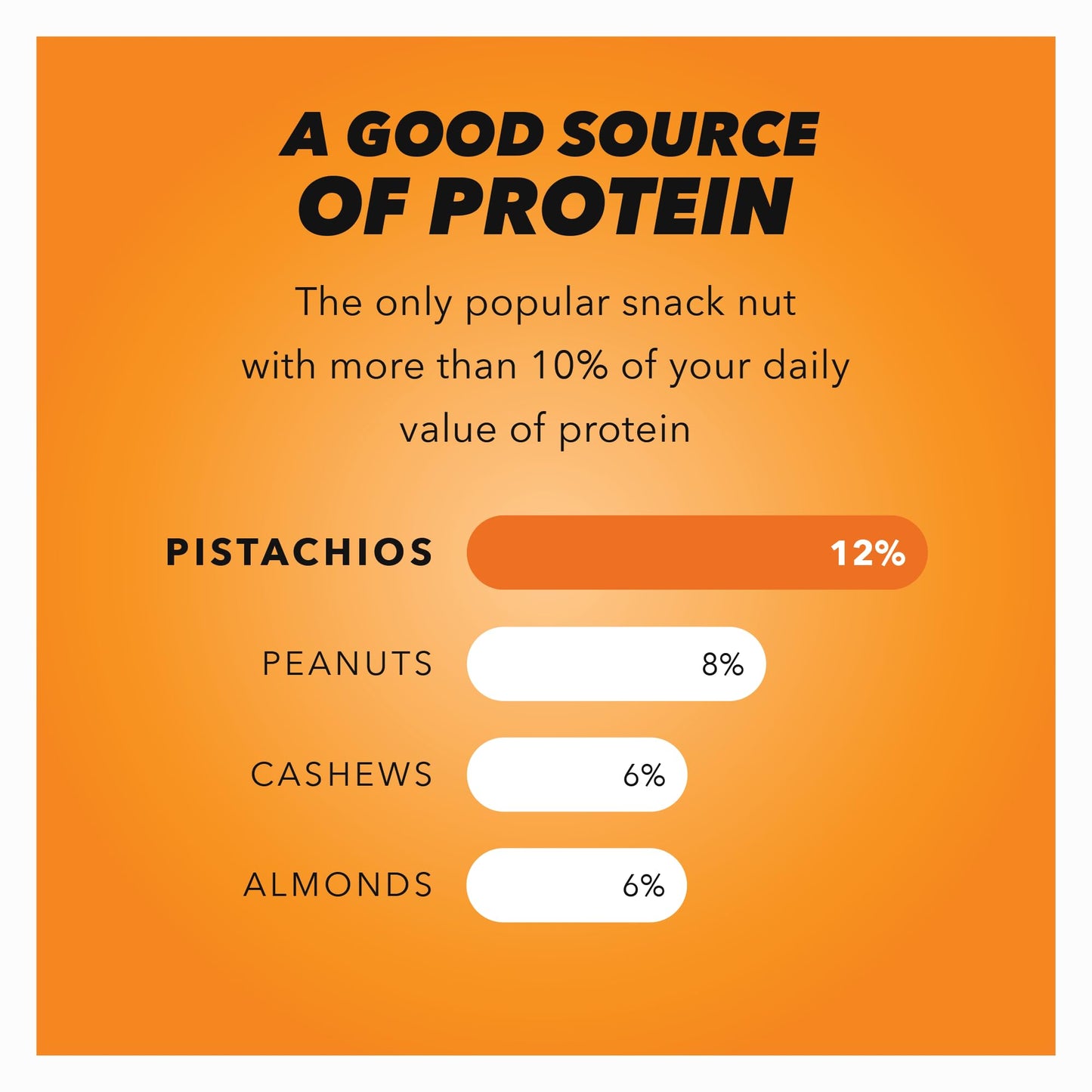 A GOOD SOURCE OF PROTEIN

The only popular snack nut with more than 10% of your daily value of protein

PISTACHIOS 12%

PEANUTS 8%

CASHEWS 6%

ALMONDS 6%